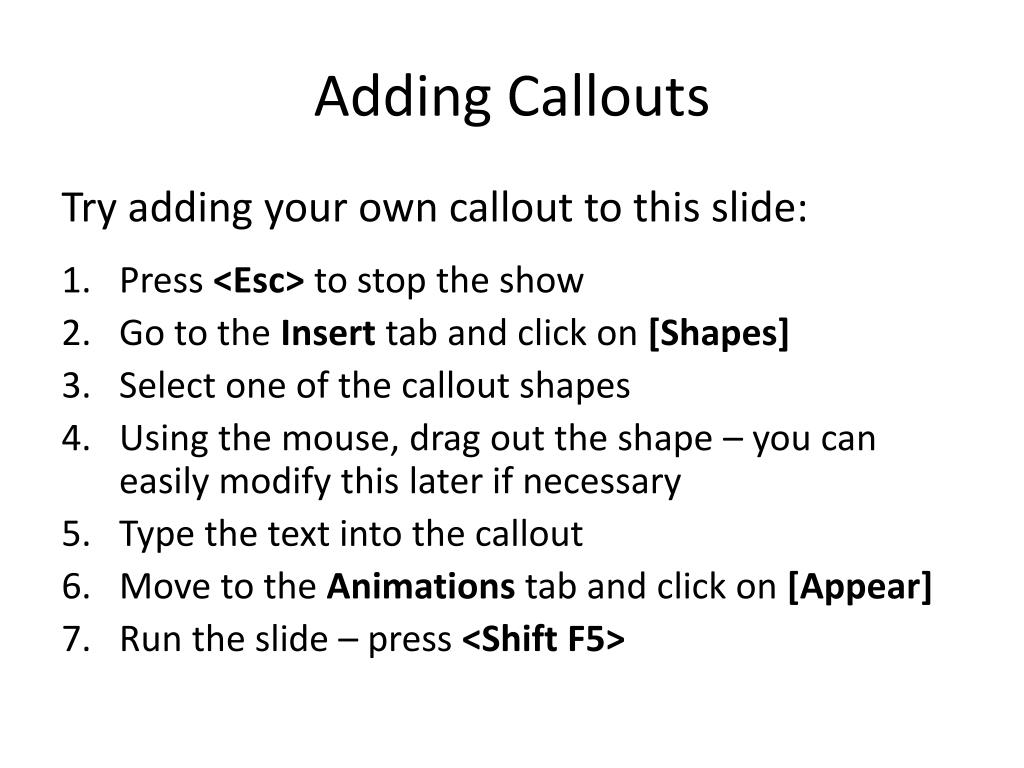 Adding Callouts

Try adding your own callout to this slide:

1. Press <Esc> to stop the show
2. Go to the Insert tab and click on [Shapes]
3. Select one of the callout shapes
4. Using the mouse, drag out the shape – you can easily modify this later if necessary
5. Type the text into the callout
6. Move to the Animations tab and click on [Appear]
7. Run the slide – press <Shift F5>